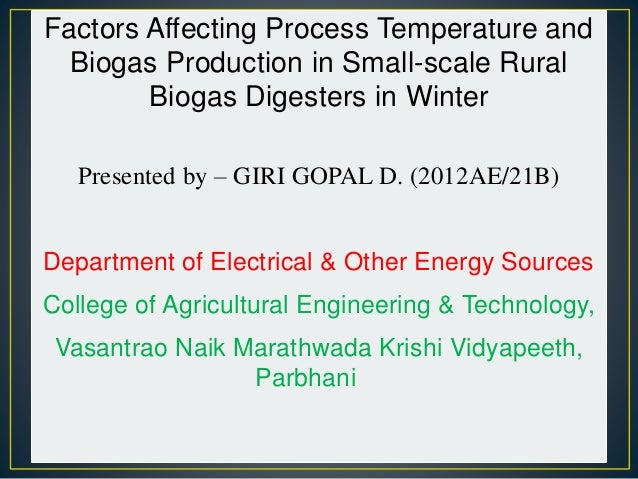 Factors Affecting Process Temperature and Biogas Production in Small-scale Rural Biogas Digesters in Winter

Presented by – GIRI GOPAL D. (2012AE/21B)

Department of Electrical & Other Energy Sources

College of Agricultural Engineering & Technology,

Vasantrao Naik Marathwada Krishi Vidyapeeth, Parbhani